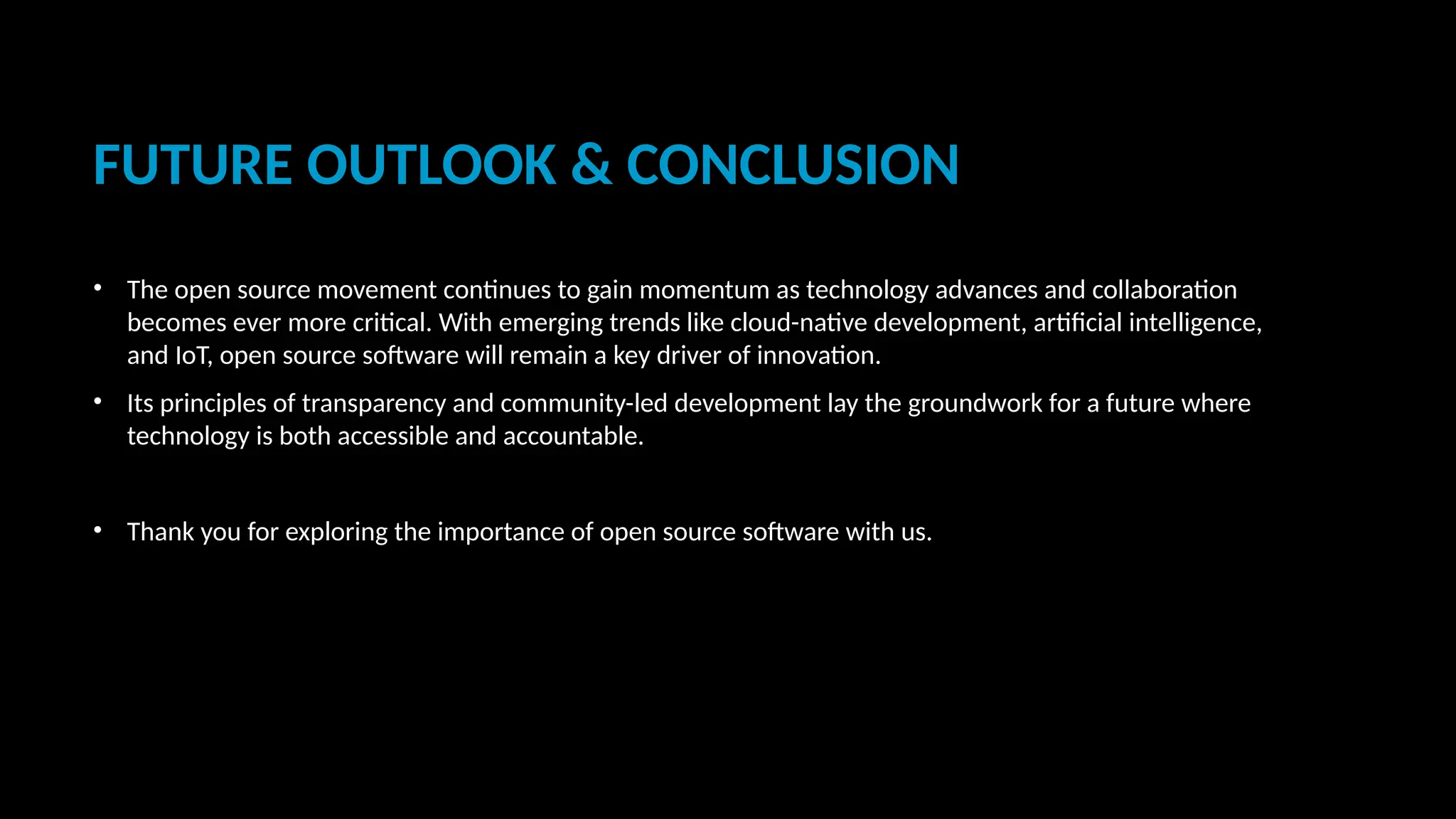 FUTURE OUTLOOK & CONCLUSION

• The open source movement continues to gain momentum as technology advances and collaboration becomes ever more critical. With emerging trends like cloud-native development, artificial intelligence, and IoT, open source software will remain a key driver of innovation.

• Its principles of transparency and community-led development lay the groundwork for a future where technology is both accessible and accountable.

• Thank you for exploring the importance of open source software with us.